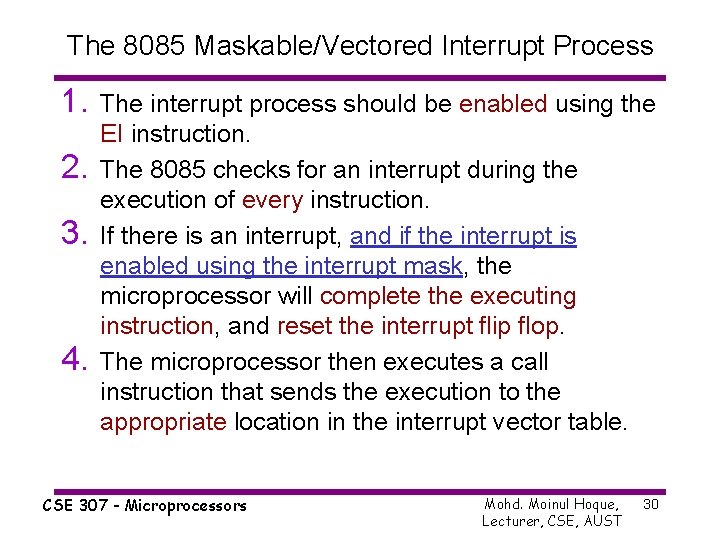 The 8085 Maskable/Vectored Interrupt Process

1. The interrupt process should be enabled using the EI instruction.
2. The 8085 checks for an interrupt during the execution of every instruction.
3. If there is an interrupt, and if the interrupt is enabled using the interrupt mask, the microprocessor will complete the executing instruction, and reset the interrupt flip flop.
4. The microprocessor then executes a call instruction that sends the execution to the appropriate location in the interrupt vector table.

CSE 307 - Microprocessors

Mohd. Moinul Hoque, Lecturer, CSE, AUST

30